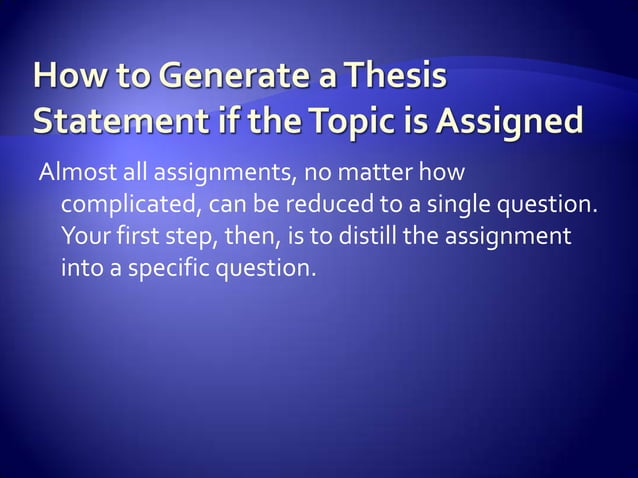 How to Generate a Thesis Statement if the Topic is Assigned

Almost all assignments, no matter how complicated, can be reduced to a single question. Your first step, then, is to distill the assignment into a specific question.